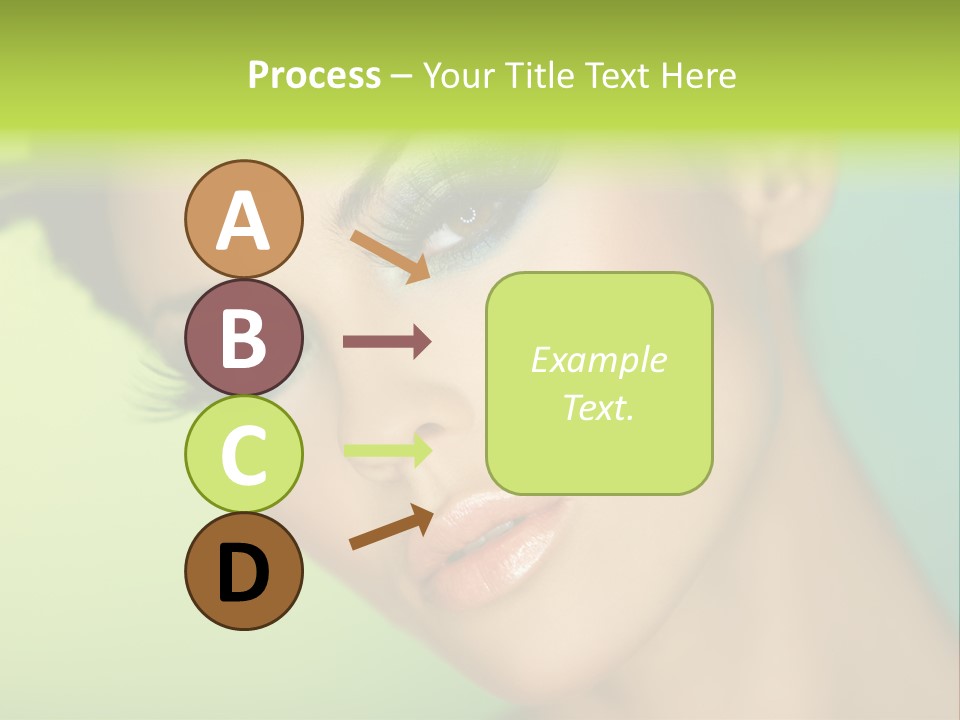 Process – Your Title Text Here

A

B

C

D

Example Text.